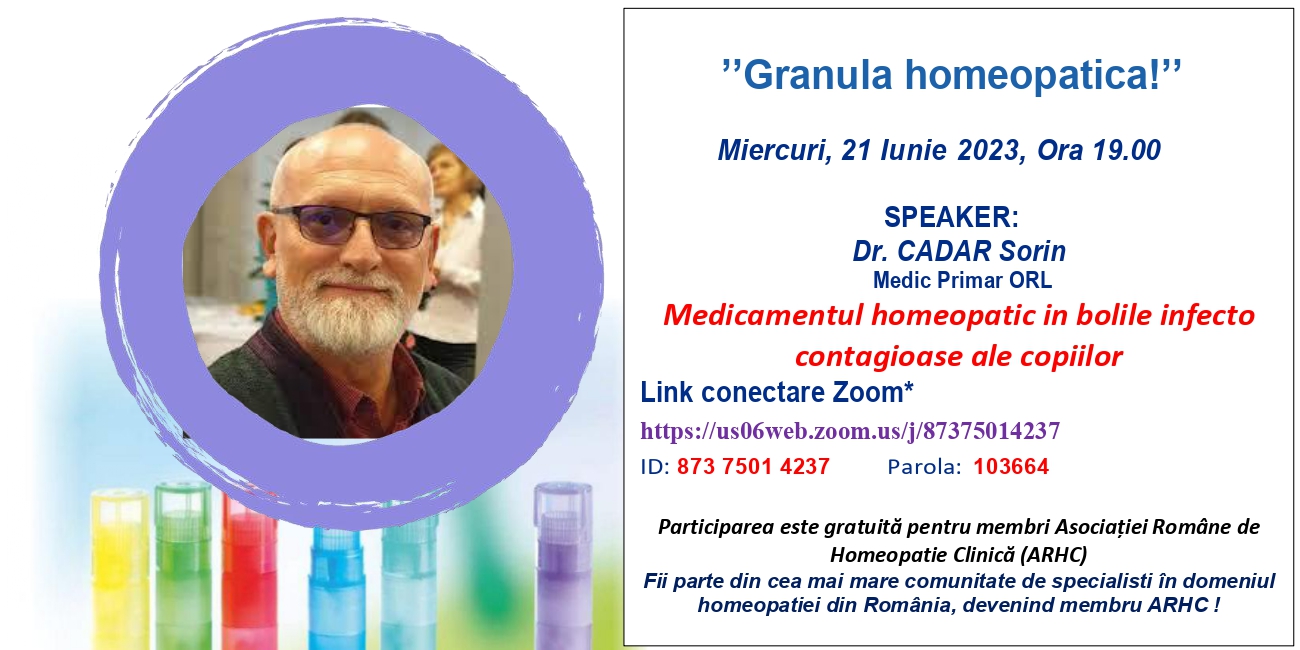 ’’Granula homeopatica!’’

Miercuri, 21 Iunie 2023, Ora 19.00

SPEAKER:
Dr. CADAR Sorin
Medic Primar ORL

Medicamentul homeopatic in bolile infecto contagioase ale copiilor

Link conectare Zoom*
https://us06web.zoom.us/j/87375014237
ID: 873 7501 4237 Parola: 103664

Participarea este gratuită pentru membri Asociației Române de Homeopatie Clinică (ARHC)
Fii parte din cea mai mare comunitate de specialisti în domeniul homeopatiei din România, devenind membru ARHC !